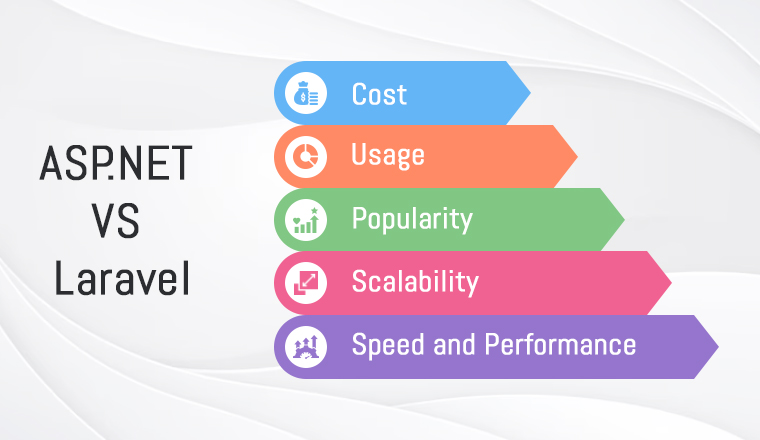 ASP.NET
VS
Laravel

Cost
Usage
Popularity
Scalability
Speed and Performance